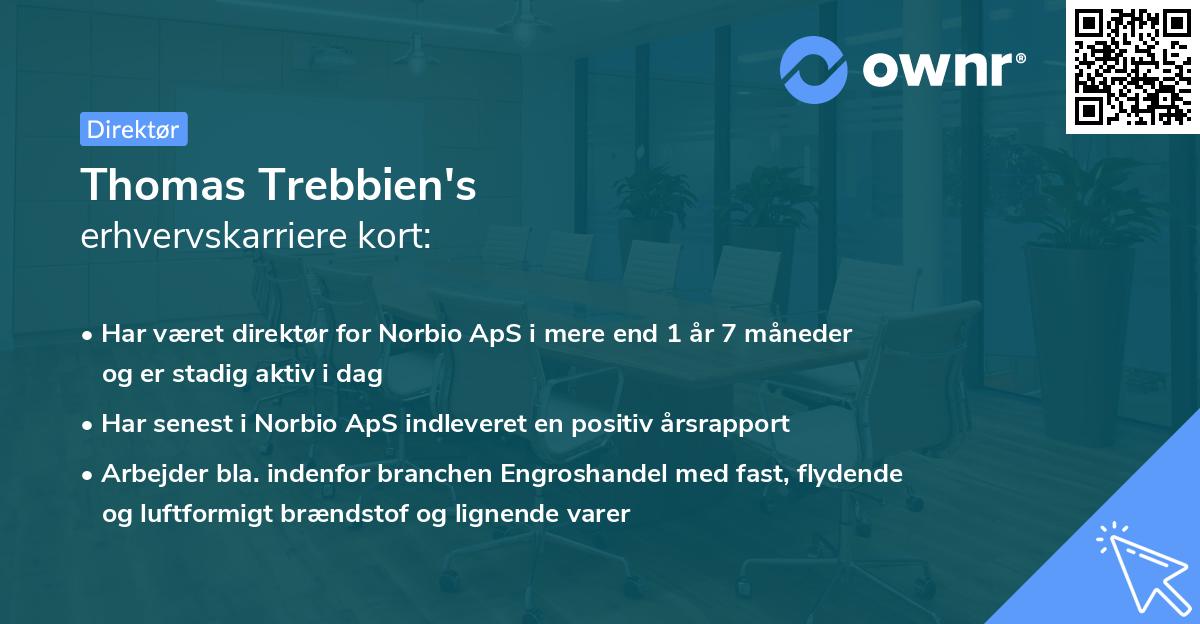 ownr®

Direktør

Thomas Trebbien's
erhvervskarriere kort:

• Har været direktør for Norbio ApS i mere end 1 år 7 måneder og er stadig aktiv i dag

• Har senest i Norbio ApS indleveret en positiv årsrapport

• Arbejder bla. indenfor branchen Engroshandel med fast, flydende og luftformigt brændstof og lignende varer